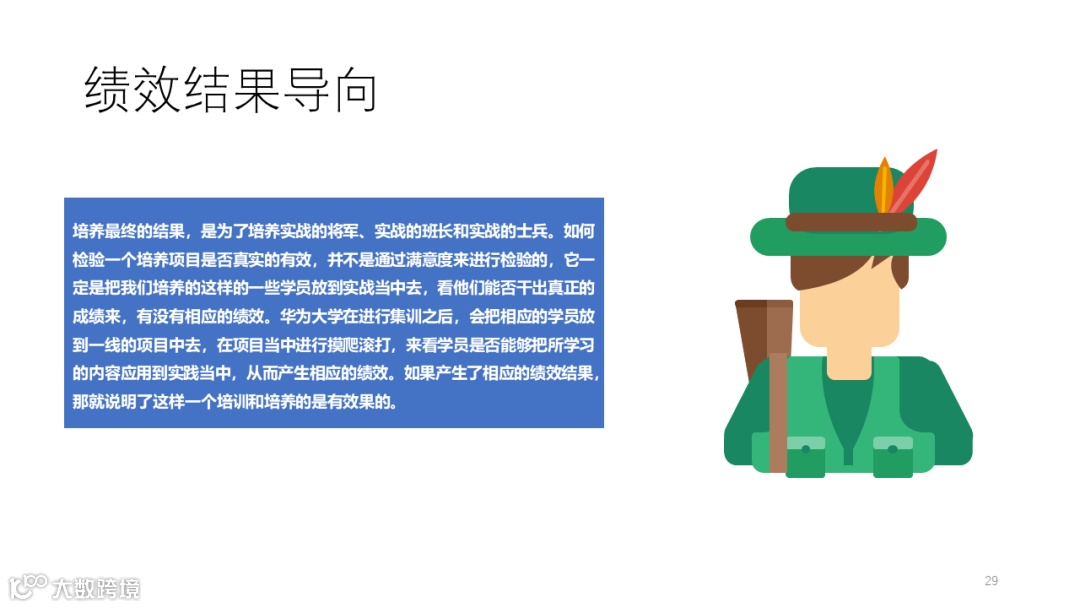 绩效结果导向

培养最终的结果，是为了培养实战的将军、实战的班长和实战的士兵。如何检验一个培养项目是否真实的有效，并不是通过满意度来进行检验的，它一定是把我们培养的这样的一些学员放到实战当中去，看他们能否干出真正的成绩来，有没有相应的绩效。华为大学在进行集训之后，会把相应的学员放到一线的项目中去，在项目当中进行摸爬滚打，来看学员是否能够把所学习的内容应用到实践当中，从而产生相应的绩效。如果产生了相应的绩效结果，那就说明了这样一个培训和培养的是有效果的。

大数跨境

29